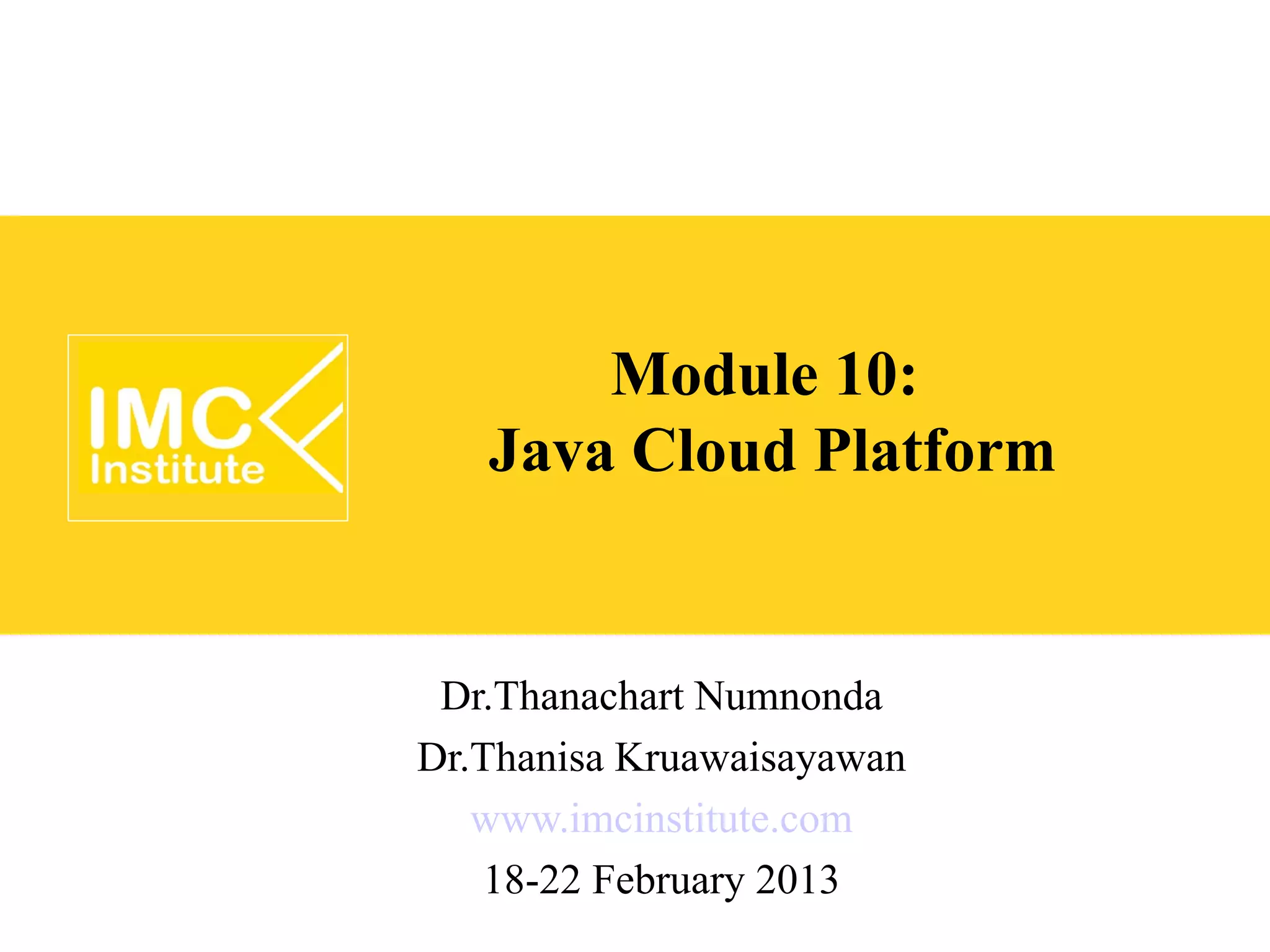 IMC
Institute

Module 10:
Java Cloud Platform

Dr.Thanachart Numnonda
Dr.Thanisa Kruawaisayawan
www.imcinstitute.com
18-22 February 2013